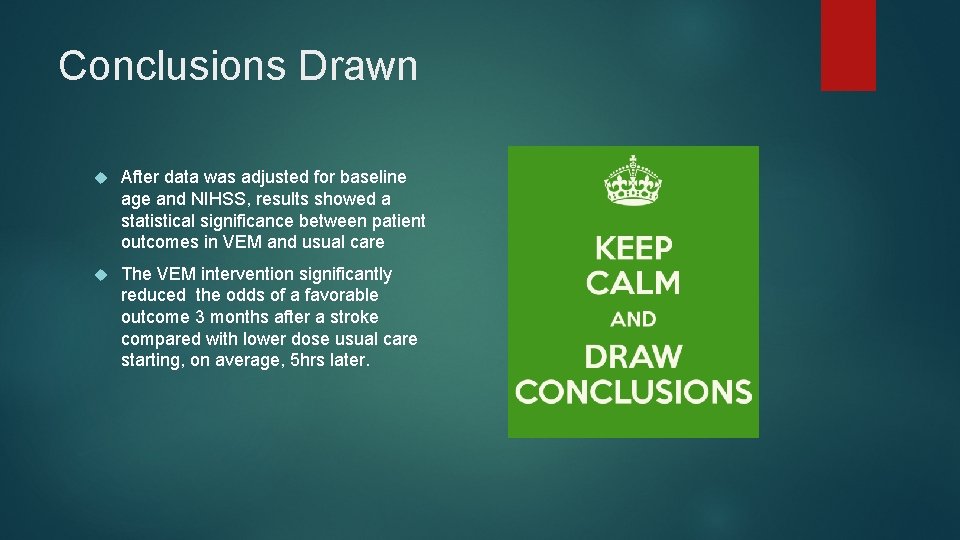 Conclusions Drawn

After data was adjusted for baseline age and NIHSS, results showed a statistical significance between patient outcomes in VEM and usual care

The VEM intervention significantly reduced the odds of a favorable outcome 3 months after a stroke compared with lower dose usual care starting, on average, 5hrs later.

KEEP CALM AND DRAW CONCLUSIONS